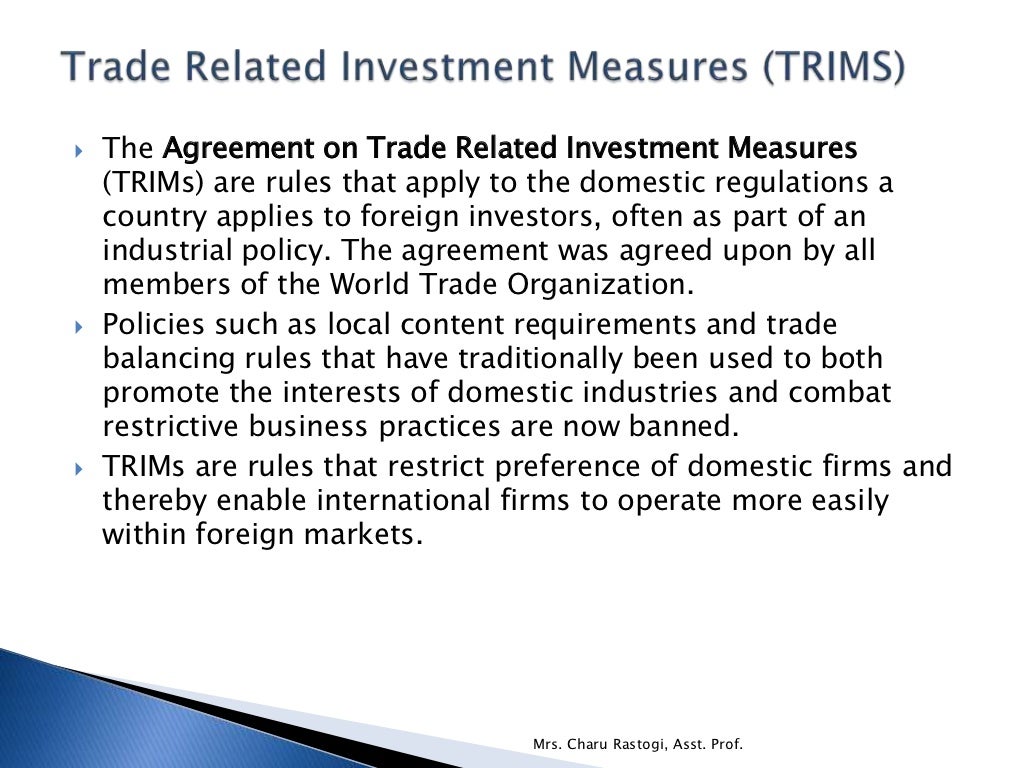 Trade Related Investment Measures (TRIMS)

The Agreement on Trade Related Investment Measures (TRIMs) are rules that apply to the domestic regulations a country applies to foreign investors, often as part of an industrial policy. The agreement was agreed upon by all members of the World Trade Organization.

Policies such as local content requirements and trade balancing rules that have traditionally been used to both promote the interests of domestic industries and combat restrictive business practices are now banned.

TRIMs are rules that restrict preference of domestic firms and thereby enable international firms to operate more easily within foreign markets.

Mrs. Charu Rastogi, Asst. Prof.